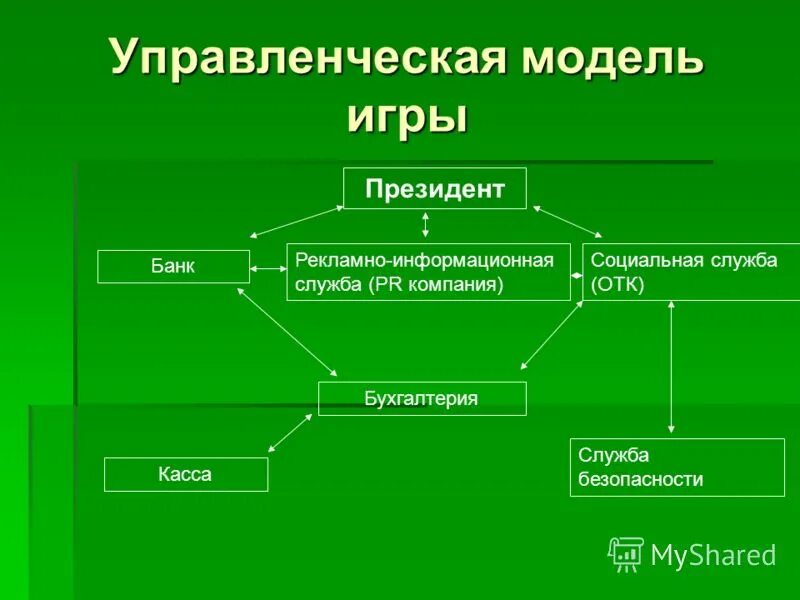 Управленческая модель игры

Президент

Банк

Рекламно-информационная служба (PR компания)

Социальная служба (ОТК)

Бухгалтерия

Касса

Служба безопасности

MyShared